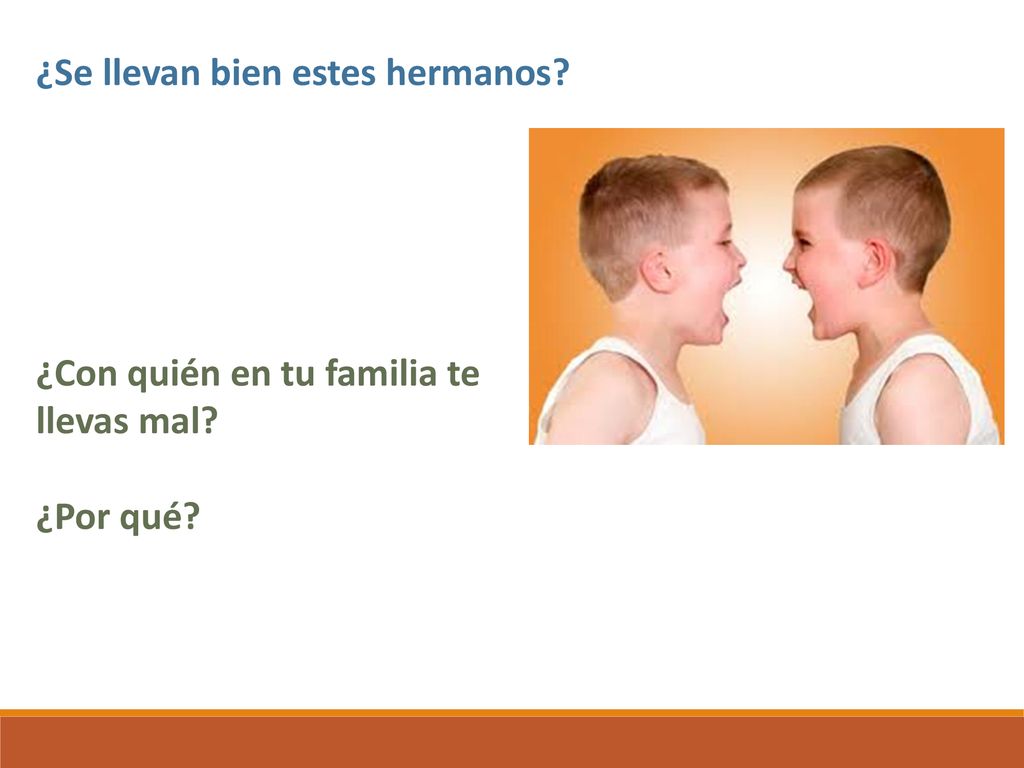 ¿Se llevan bien estes hermanos?

¿Con quién en tu familia te llevas mal?

¿Por qué?